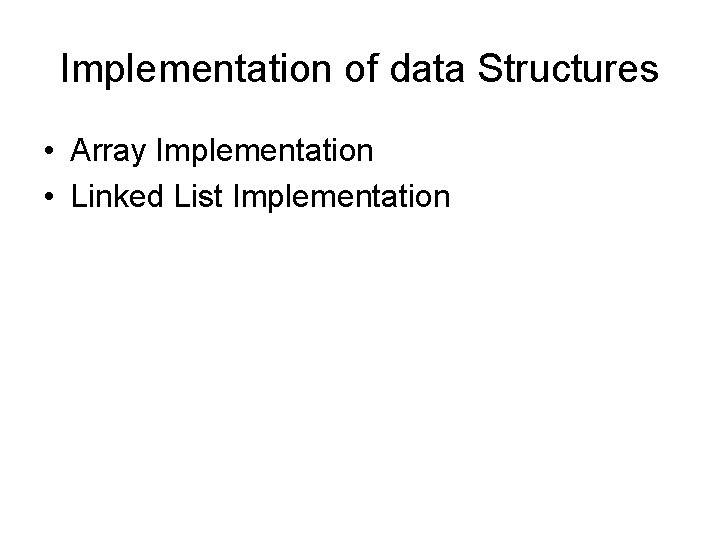 Implementation of data Structures

• Array Implementation
• Linked List Implementation